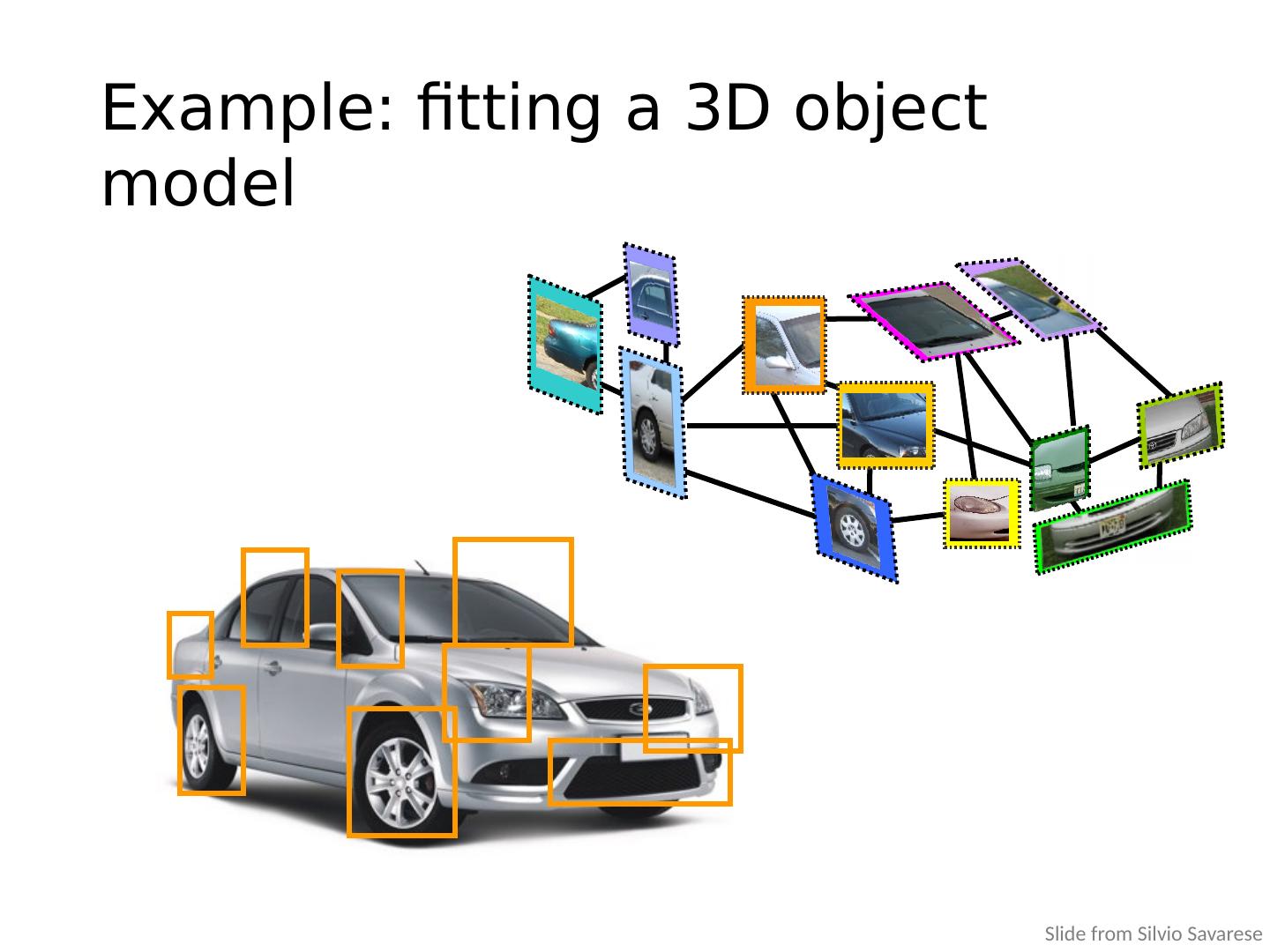 Example: fitting a 3D object model

Slide from Silvio Savarese